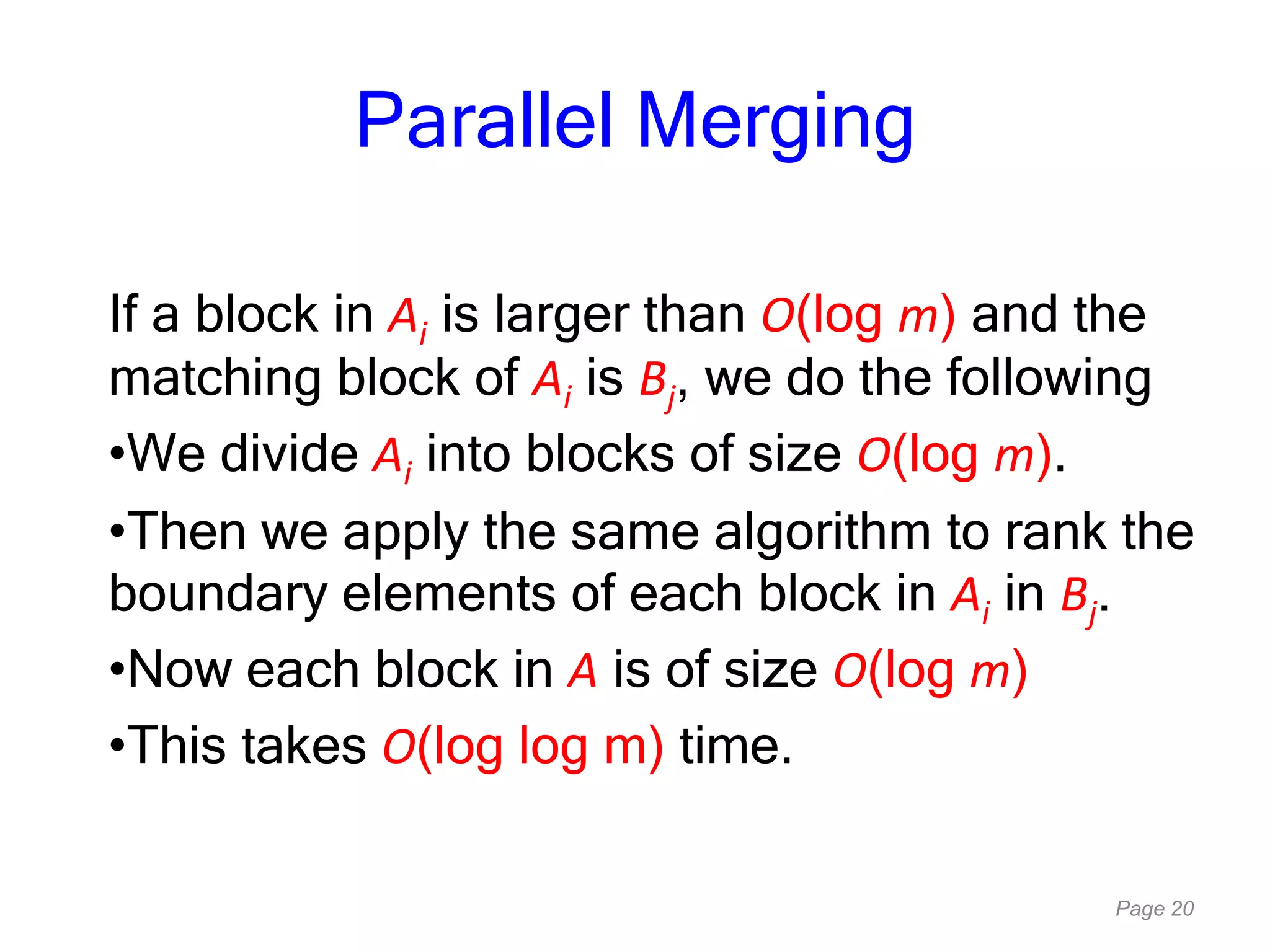 Parallel Merging

If a block in $A_i$ is larger than $O(\log m)$ and the matching block of $A_i$ is $B_j$, we do the following

•We divide $A_i$ into blocks of size $O(\log m)$.

•Then we apply the same algorithm to rank the boundary elements of each block in $A_i$ in $B_j$.

•Now each block in $A$ is of size $O(\log m)$

•This takes $O(\log \log m)$ time.

Page 20